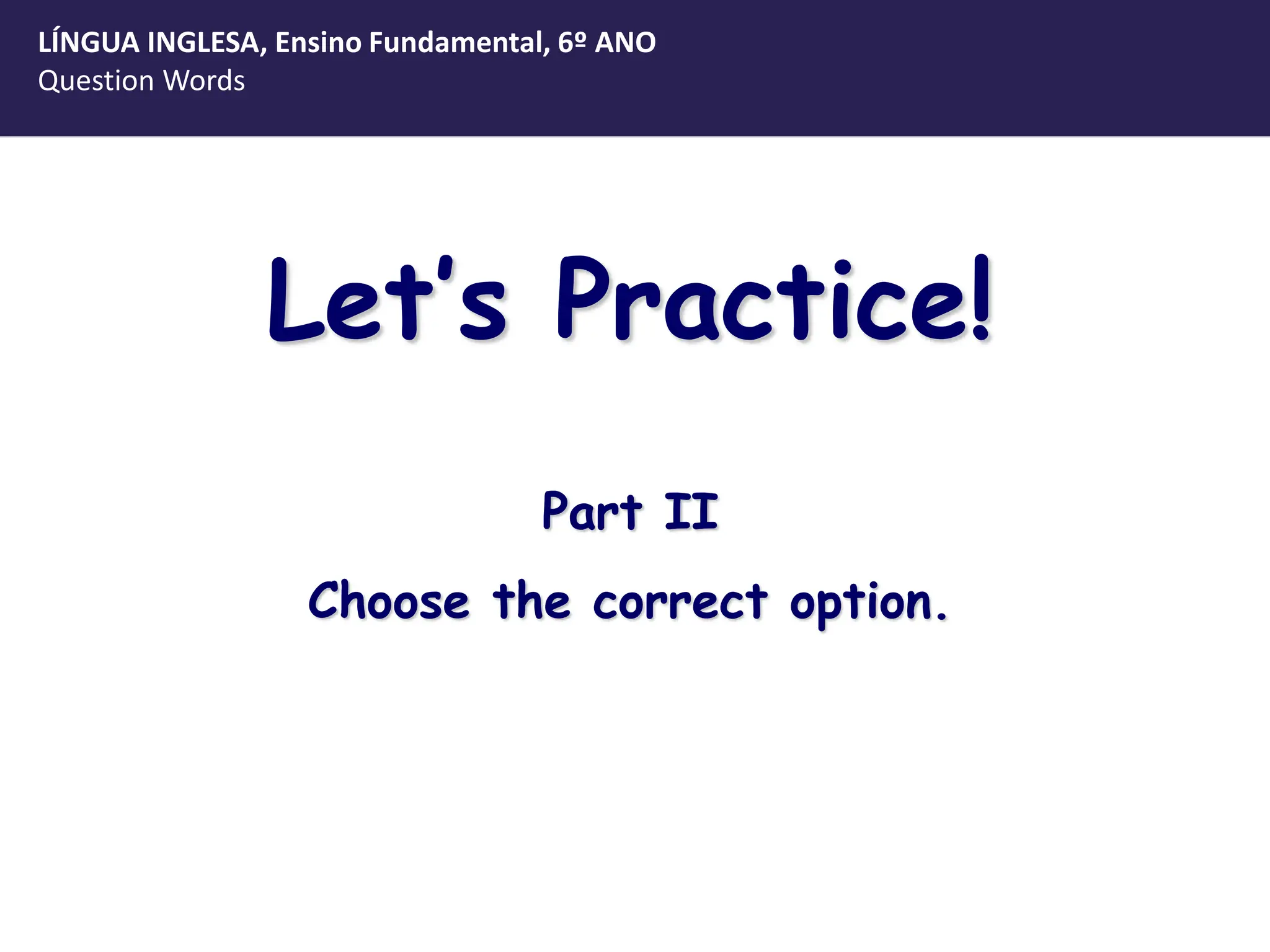 LÍNGUA INGLESA, Ensino Fundamental, 6º ANO
Question Words

Let's Practice!

Part II

Choose the correct option.